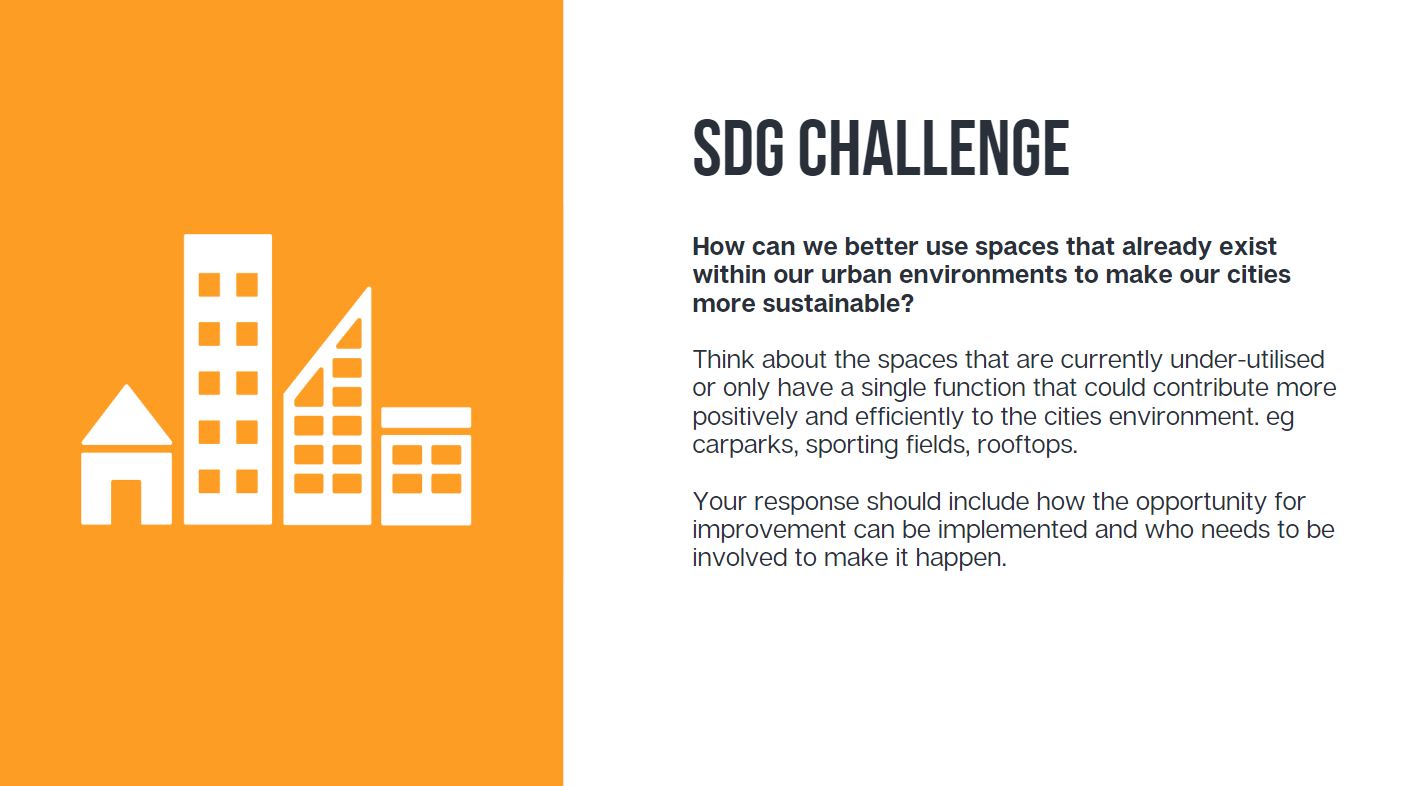 SDG CHALLENGE

How can we better use spaces that already exist within our urban environments to make our cities more sustainable?

Think about the spaces that are currently under-utilised or only have a single function that could contribute more positively and efficiently to the cities environment. eg carparks, sporting fields, rooftops.

Your response should include how the opportunity for improvement can be implemented and who needs to be involved to make it happen.